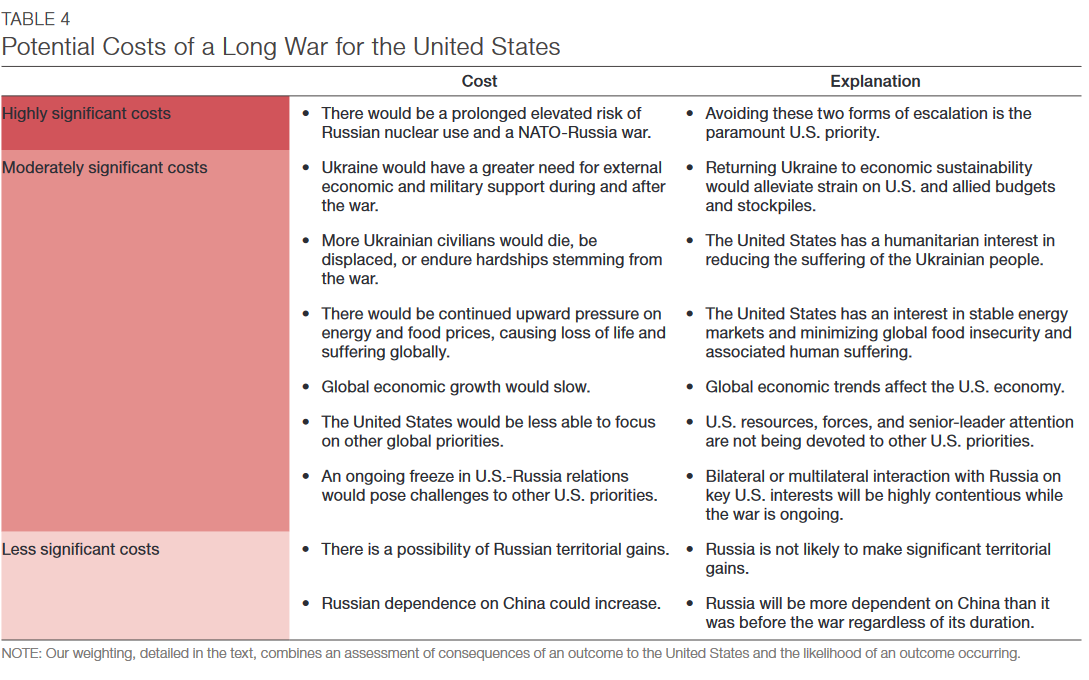 TABLE 4
Potential Costs of a Long War for the United States

| | Cost | Explanation |
|---|---|---|
| Highly significant costs | • There would be a prolonged elevated risk of Russian nuclear use and a NATO-Russia war. | • Avoiding these two forms of escalation is the paramount U.S. priority. |
| Moderately significant costs | • Ukraine would have a greater need for external economic and military support during and after the war. | • Returning Ukraine to economic sustainability would alleviate strain on U.S. and allied budgets and stockpiles. |
| | • More Ukrainian civilians would die, be displaced, or endure hardships stemming from the war. | • The United States has a humanitarian interest in reducing the suffering of the Ukrainian people. |
| | • There would be continued upward pressure on energy and food prices, causing loss of life and suffering globally. | • The United States has an interest in stable energy markets and minimizing global food insecurity and associated human suffering. |
| | • Global economic growth would slow. | • Global economic trends affect the U.S. economy. |
| | • The United States would be less able to focus on other global priorities. | • U.S. resources, forces, and senior-leader attention are not being devoted to other U.S. priorities. |
| | • An ongoing freeze in U.S.-Russia relations would pose challenges to other U.S. priorities. | • Bilateral or multilateral interaction with Russia on key U.S. interests will be highly contentious while the war is ongoing. |
| Less significant costs | • There is a possibility of Russian territorial gains. | • Russia is not likely to make significant territorial gains. |
| | • Russian dependence on China could increase. | • Russia will be more dependent on China than it was before the war regardless of its duration. |

NOTE: Our weighting, detailed in the text, combines an assessment of consequences of an outcome to the United States and the likelihood of an outcome occurring.